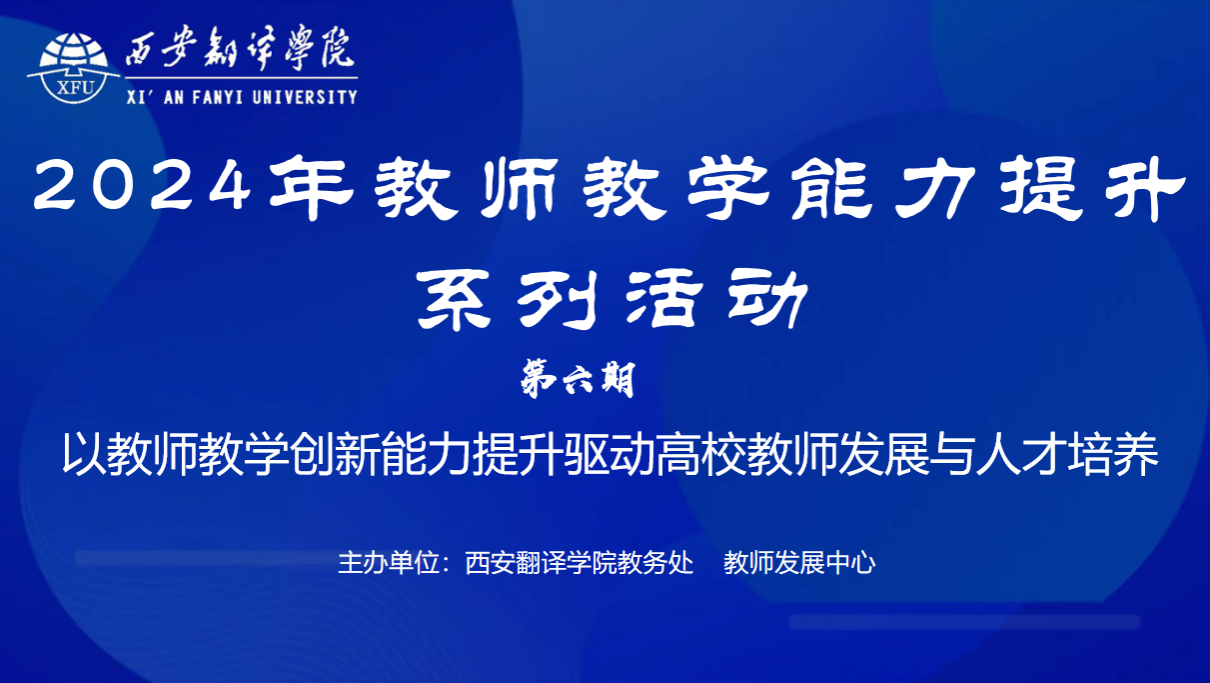 XFU
西安翻译學院
XI' AN FANYI UNIVERSITY

2024年教师教学能力提升系列活动

第六期

以教师教学创新能力提升驱动高校教师发展与人才培养

主办单位：西安翻译学院教务处　教师发展中心